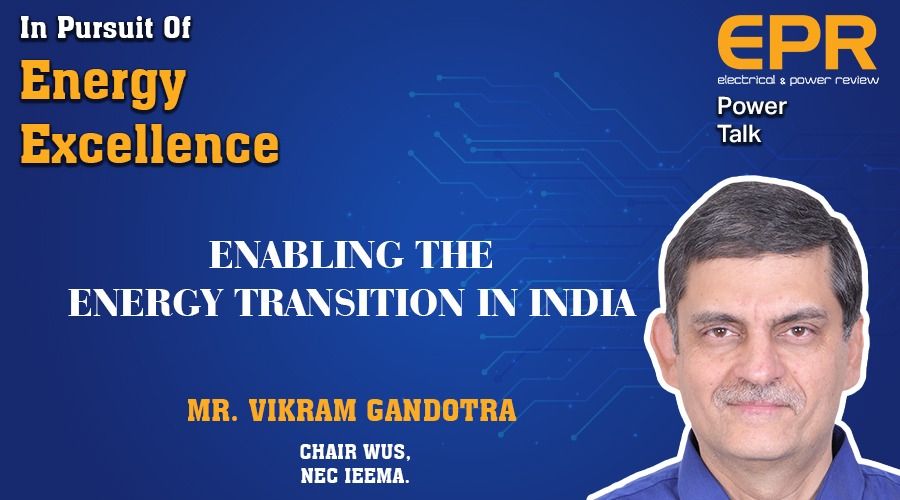 In Pursuit Of
Energy Excellence

EPR
electrical & power review
Power Talk

ENABLING THE ENERGY TRANSITION IN INDIA

MR. VIKRAM GANDOTRA

CHAIR WUS,
NEC IEEMA.